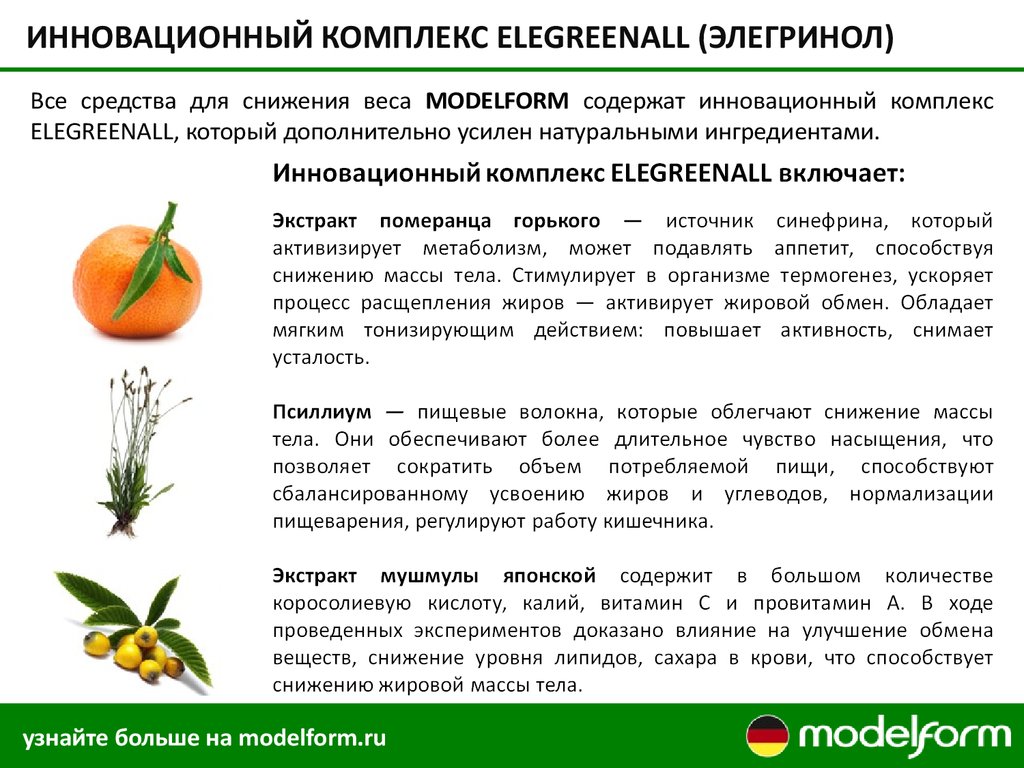 ИННОВАЦИОННЫЙ КОМПЛЕКС ELEGREENALL (ЭЛЕГРИНОЛ)

Все средства для снижения веса MODELFORM содержат инновационный комплекс ELEGREENALL, который дополнительно усилен натуральными ингредиентами.

Инновационный комплекс ELEGREENALL включает:

Экстракт померанца горького — источник синефрина, который активизирует метаболизм, может подавлять аппетит, способствуя снижению массы тела. Стимулирует в организме термогенез, ускоряет процесс расщепления жиров — активирует жировой обмен. Обладает мягким тонизирующим действием: повышает активность, снимает усталость.

Псиллиум — пищевые волокна, которые облегчают снижение массы тела. Они обеспечивают более длительное чувство насыщения, что позволяет сократить объем потребляемой пищи, способствуют сбалансированному усвоению жиров и углеводов, нормализации пищеварения, регулируют работу кишечника.

Экстракт мушмулы японской содержит в большом количестве коросолиевую кислоту, калий, витамин С и провитамин А. В ходе проведенных экспериментов доказано влияние на улучшение обмена веществ, снижение уровня липидов, сахара в крови, что способствует снижению жировой массы тела.

узнайте больше на modelform.ru

modelform